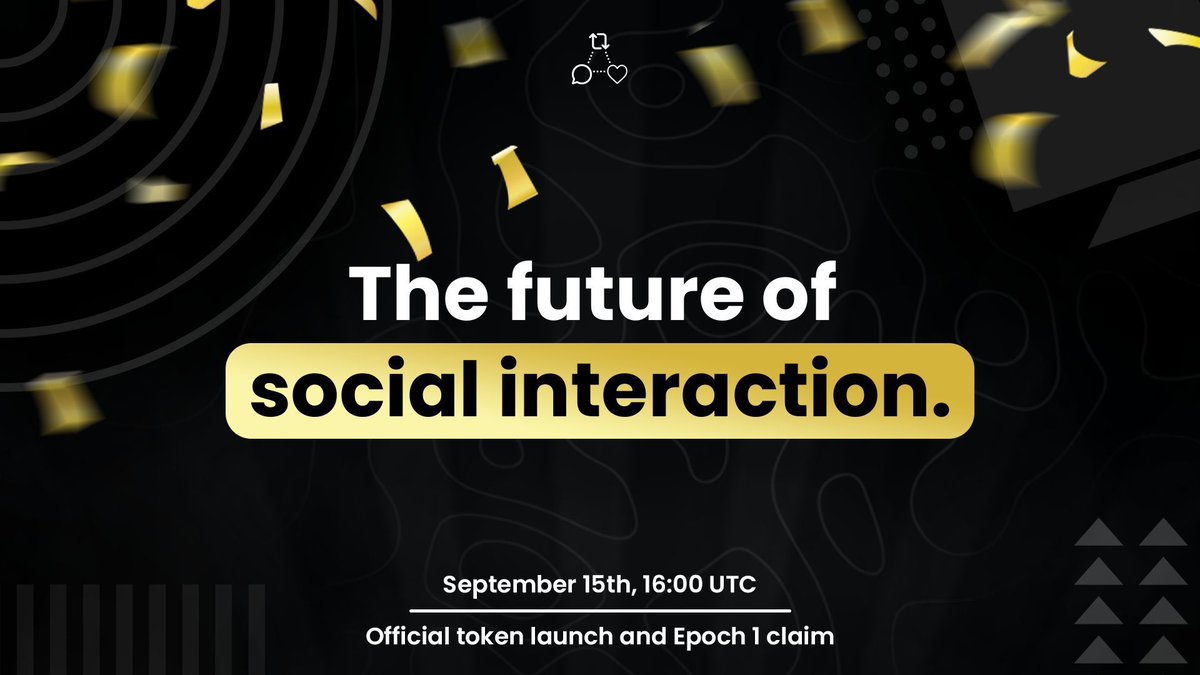 The future of social interaction.

September 15th, 16:00 UTC

Official token launch and Epoch 1 claim